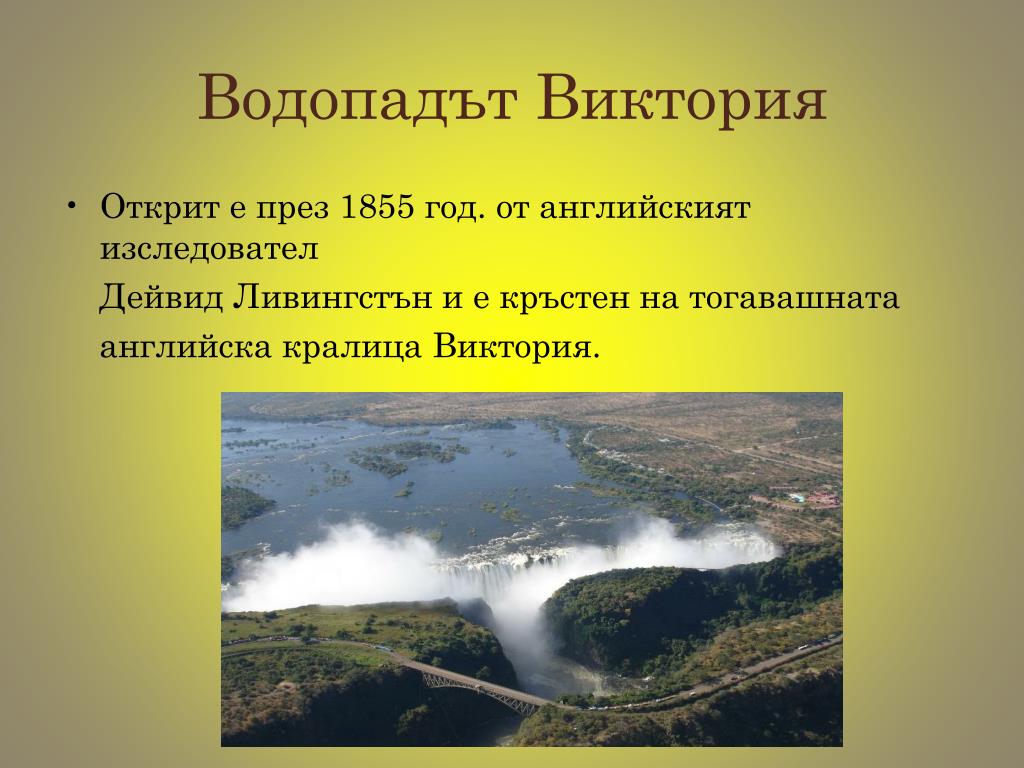 Водопадът Виктория

• Открит е през 1855 год. от английският изследовател

Дейвид Ливингстън и е кръстен на тогавашната

английска кралица Виктория.